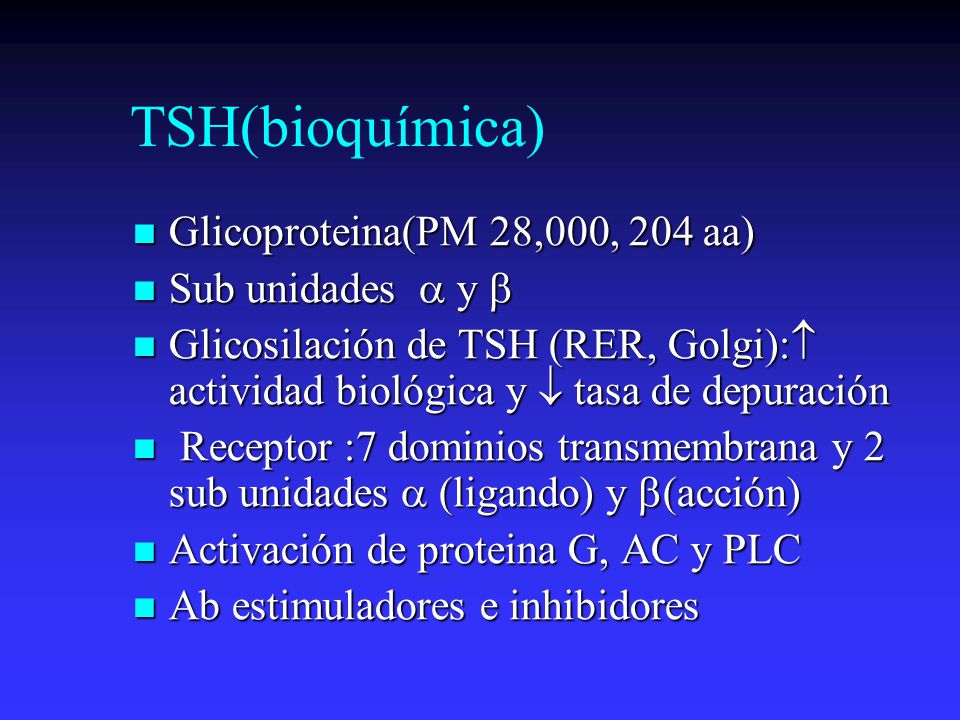 TSH(bioquímica)

- Glicoproteina(PM 28,000, 204 aa)
- Sub unidades $\alpha$ y $\beta$
- Glicosilación de TSH (RER, Golgi):$\uparrow$ actividad biológica y $\downarrow$ tasa de depuración
- Receptor :7 dominios transmembrana y 2 sub unidades $\alpha$ (ligando) y $\beta$(acción)
- Activación de proteina G, AC y PLC
- Ab estimuladores e inhibidores